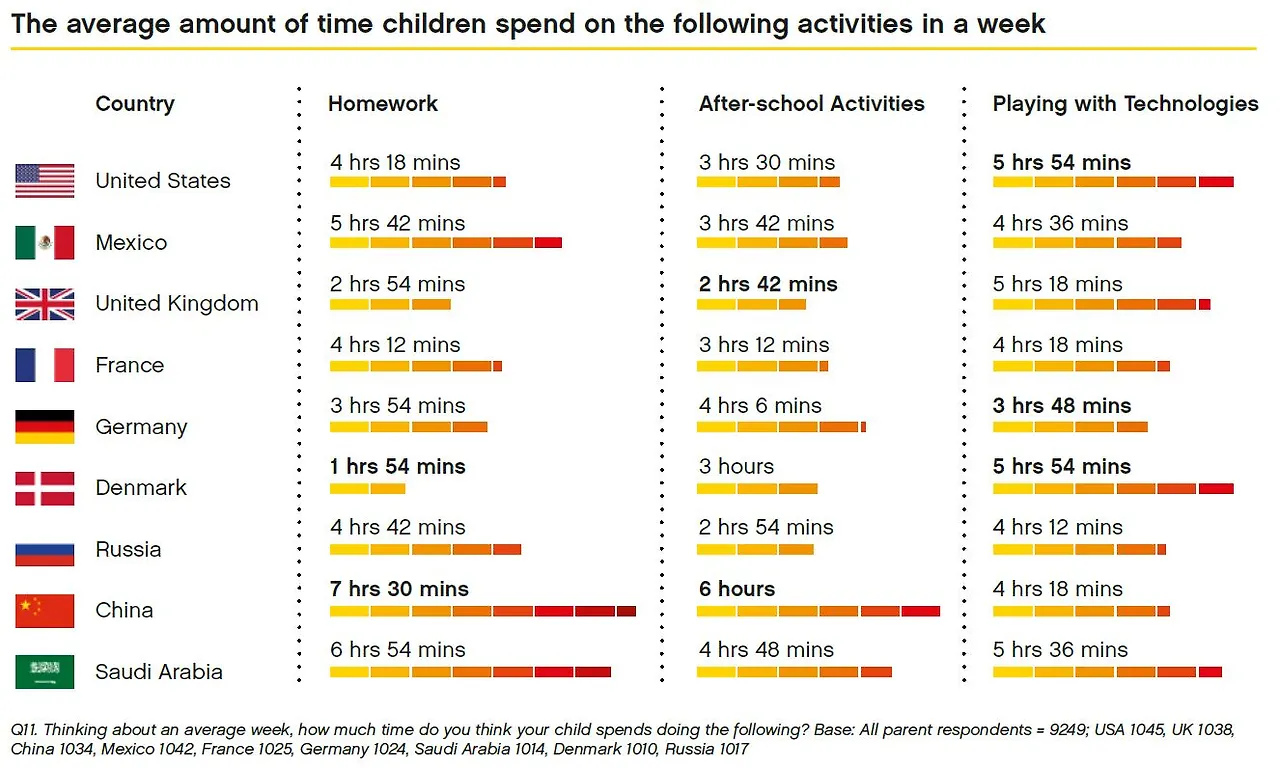 The average amount of time children spend on the following activities in a week

| Country | Homework | After-school Activities | Playing with Technologies |
|---|---|---|---|
| United States | 4 hrs 18 mins | 3 hrs 30 mins | 5 hrs 54 mins |
| Mexico | 5 hrs 42 mins | 3 hrs 42 mins | 4 hrs 36 mins |
| United Kingdom | 2 hrs 54 mins | 2 hrs 42 mins | 5 hrs 18 mins |
| France | 4 hrs 12 mins | 3 hrs 12 mins | 4 hrs 18 mins |
| Germany | 3 hrs 54 mins | 4 hrs 6 mins | 3 hrs 48 mins |
| Denmark | 1 hrs 54 mins | 3 hours | 5 hrs 54 mins |
| Russia | 4 hrs 42 mins | 2 hrs 54 mins | 4 hrs 12 mins |
| China | 7 hrs 30 mins | 6 hours | 4 hrs 18 mins |
| Saudi Arabia | 6 hrs 54 mins | 4 hrs 48 mins | 5 hrs 36 mins |

Q11. Thinking about an average week, how much time do you think your child spends doing the following? Base: All parent respondents = 9249; USA 1045, UK 1038, China 1034, Mexico 1042, France 1025, Germany 1024, Saudi Arabia 1014, Denmark 1010, Russia 1017